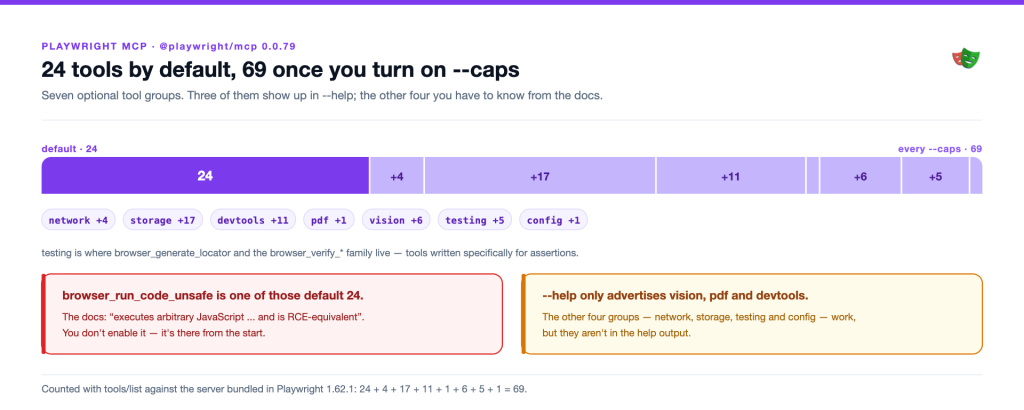 PLAYWRIGHT MCP · @playwright/mcp 0.0.79

24 tools by default, 69 once you turn on --caps

Seven optional tool groups. Three of them show up in --help; the other four you have to know from the docs.

default · 24

every --caps · 69

24 +4 +17 +11 +6 +5

network +4 storage +17 devtools +11 pdf +1 vision +6 testing +5 config +1

testing is where browser_generate_locator and the browser_verify_* family live — tools written specifically for assertions.

browser_run_code_unsafe is one of those default 24.

The docs: "executes arbitrary JavaScript ... and is RCE-equivalent". You don't enable it — it's there from the start.

--help only advertises vision, pdf and devtools.

The other four groups — network, storage, testing and config — work, but they aren't in the help output.

Counted with tools/list against the server bundled in Playwright 1.62.1: 24 + 4 + 17 + 11 + 1 + 6 + 5 + 1 = 69.